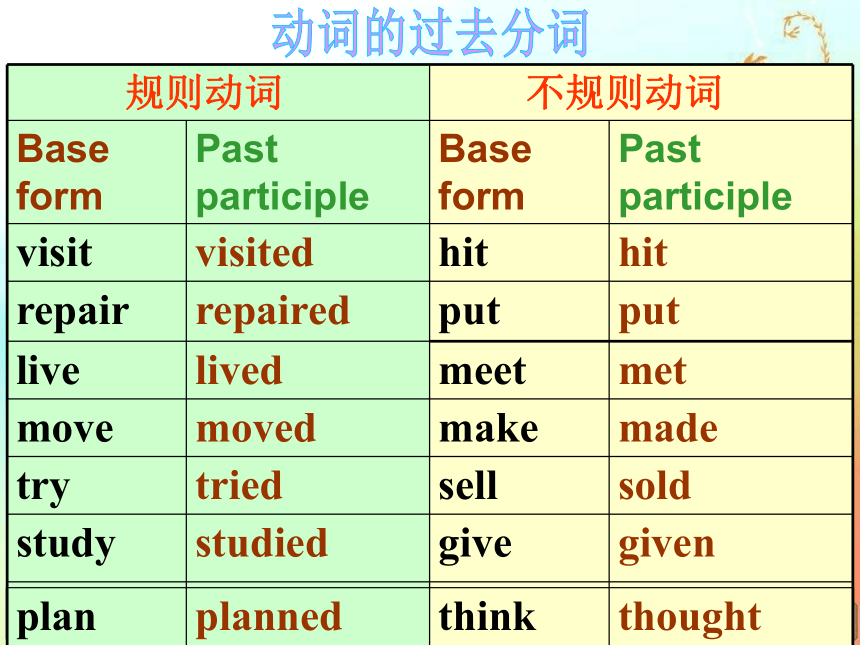 动词的过去分词

| 规则动词 | | 不规则动词 | |
|---|---|---|---|
| Base form | Past participle | Base form | Past participle |
| visit | visited | hit | hit |
| repair | repaired | put | put |
| live | lived | meet | met |
| move | moved | make | made |
| try | tried | sell | sold |
| study | studied | give | given |
| plan | planned | think | thought |